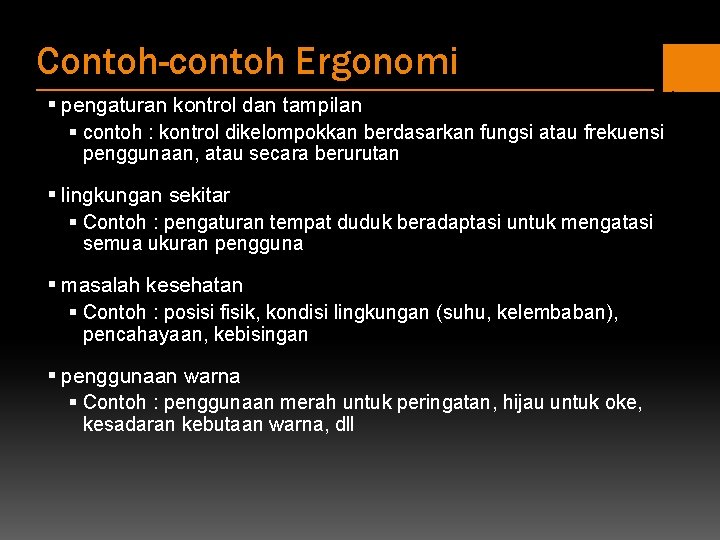 Contoh-contoh Ergonomi

▪ pengaturan kontrol dan tampilan
▪ contoh : kontrol dikelompokkan berdasarkan fungsi atau frekuensi penggunaan, atau secara berurutan

▪ lingkungan sekitar
▪ Contoh : pengaturan tempat duduk beradaptasi untuk mengatasi semua ukuran pengguna

▪ masalah kesehatan
▪ Contoh : posisi fisik, kondisi lingkungan (suhu, kelembaban), pencahayaan, kebisingan

▪ penggunaan warna
▪ Contoh : penggunaan merah untuk peringatan, hijau untuk oke, kesadaran kebutaan warna, dll